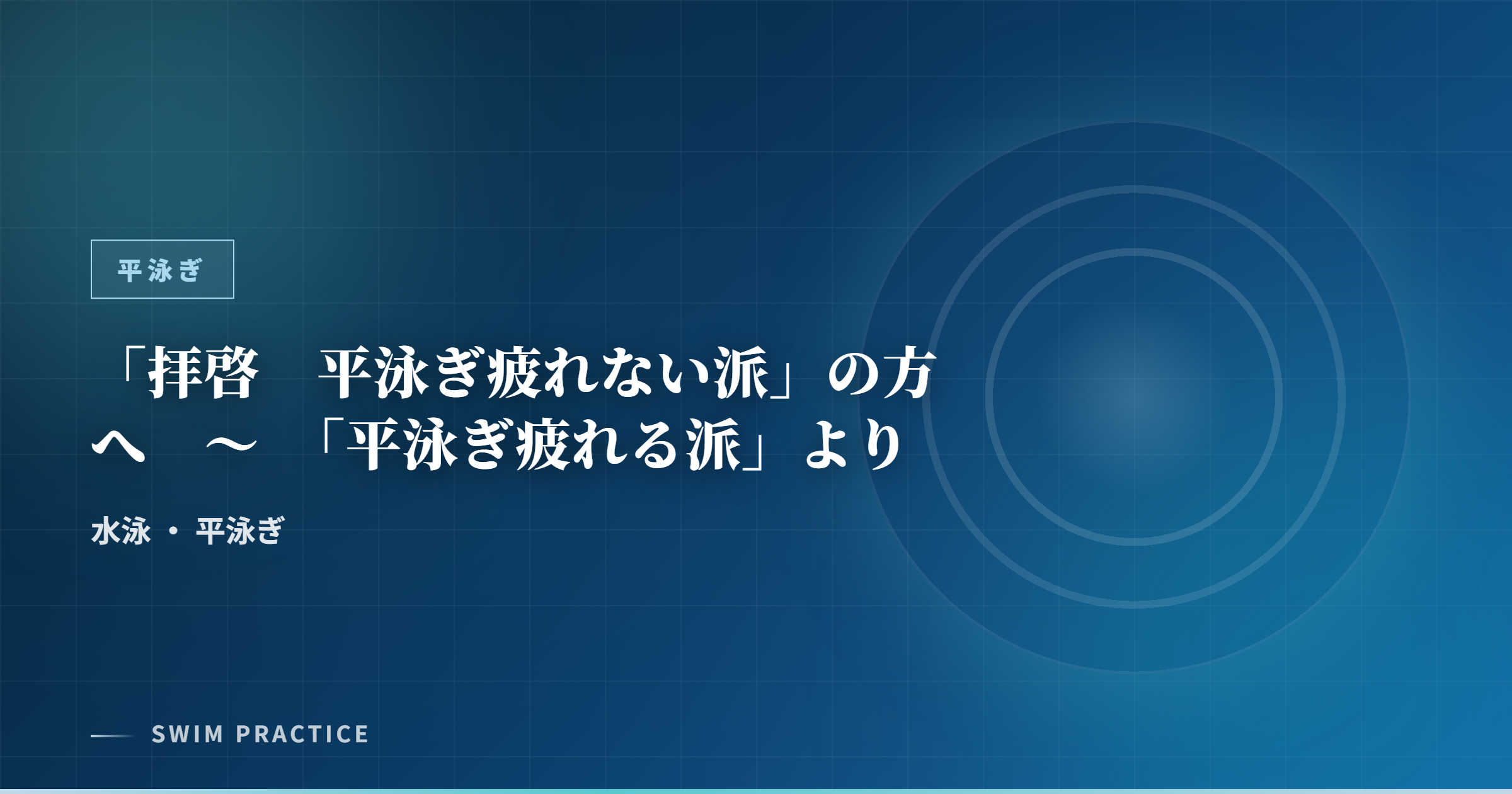 平泳ぎ

「拝啓　平泳ぎ疲れない派」の方へ　～　「平泳ぎ疲れる派」より

水泳 ・ 平泳ぎ

SWIM PRACTICE